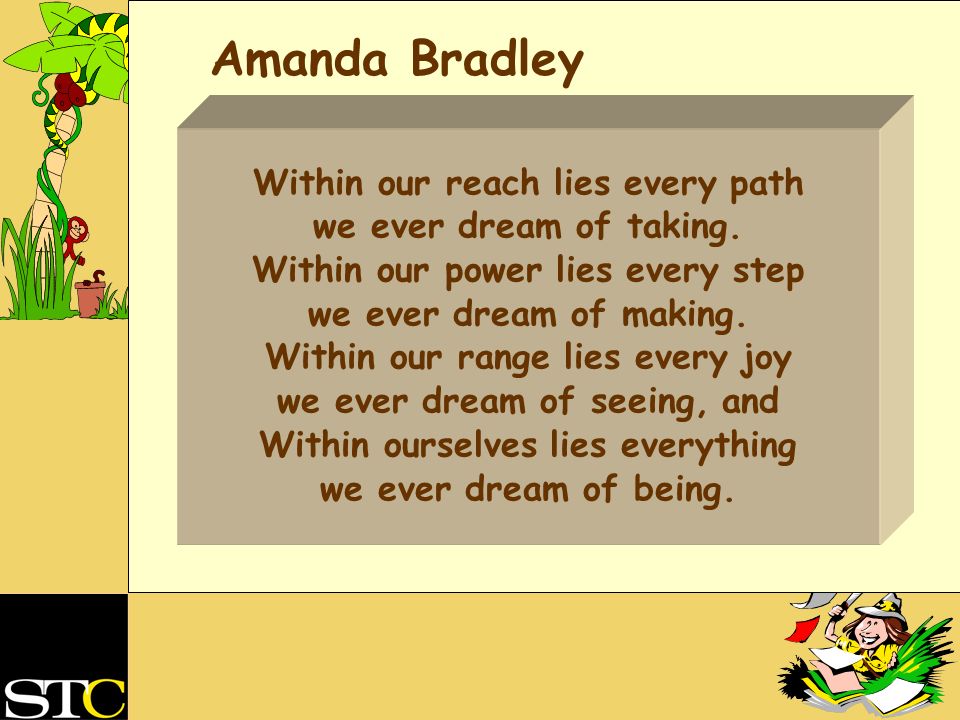 Amanda Bradley

Within our reach lies every path
we ever dream of taking.
Within our power lies every step
we ever dream of making.
Within our range lies every joy
we ever dream of seeing, and
Within ourselves lies everything
we ever dream of being.

STC